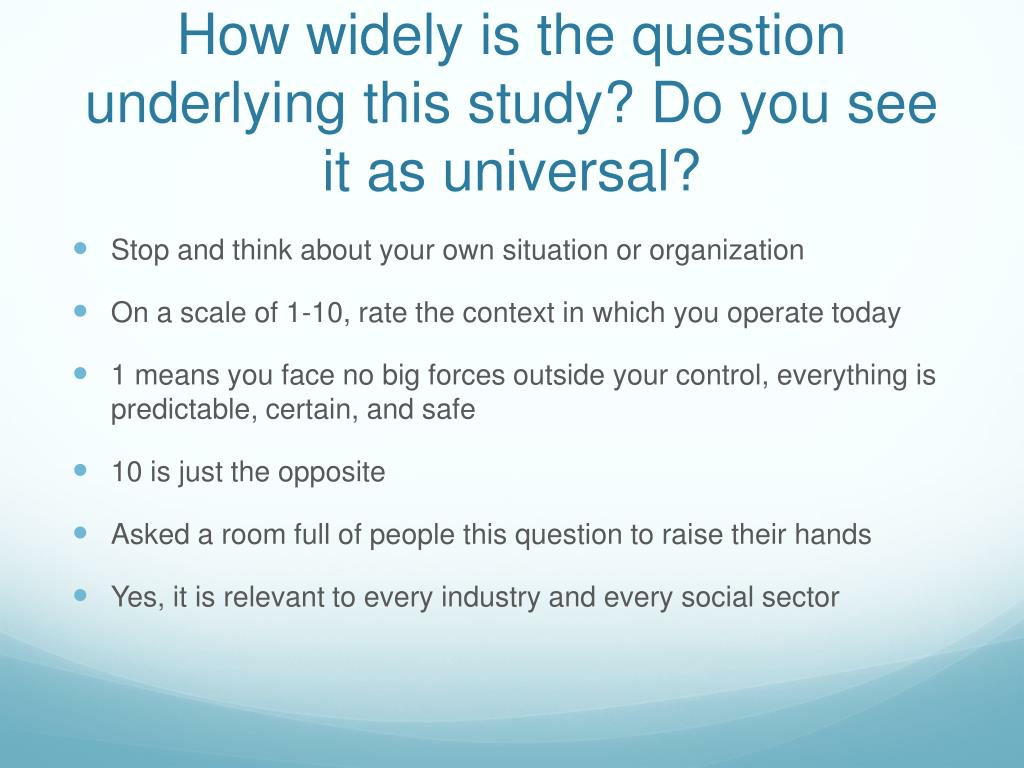 How widely is the question underlying this study? Do you see it as universal?

- Stop and think about your own situation or organization
- On a scale of 1-10, rate the context in which you operate today
- 1 means you face no big forces outside your control, everything is predictable, certain, and safe
- 10 is just the opposite
- Asked a room full of people this question to raise their hands
- Yes, it is relevant to every industry and every social sector